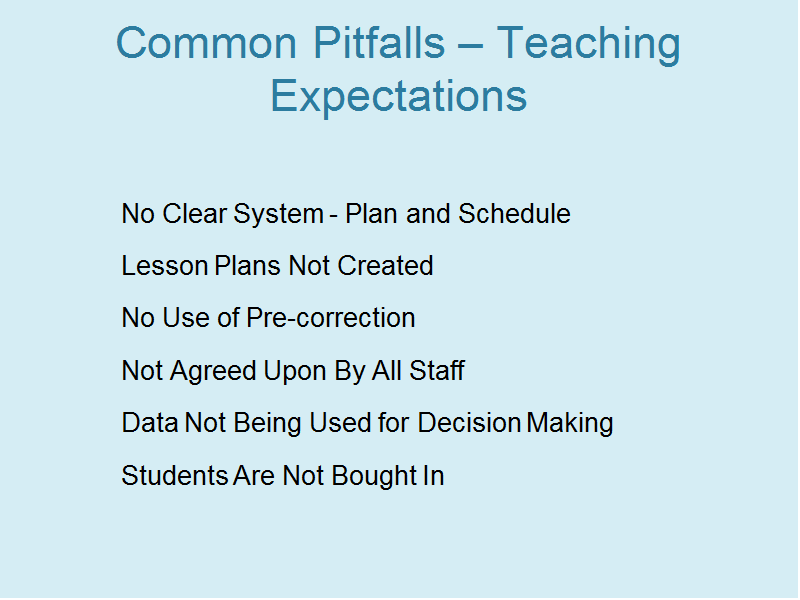 Common Pitfalls – Teaching Expectations

No Clear System - Plan and Schedule

Lesson Plans Not Created

No Use of Pre-correction

Not Agreed Upon By All Staff

Data Not Being Used for Decision Making

Students Are Not Bought In